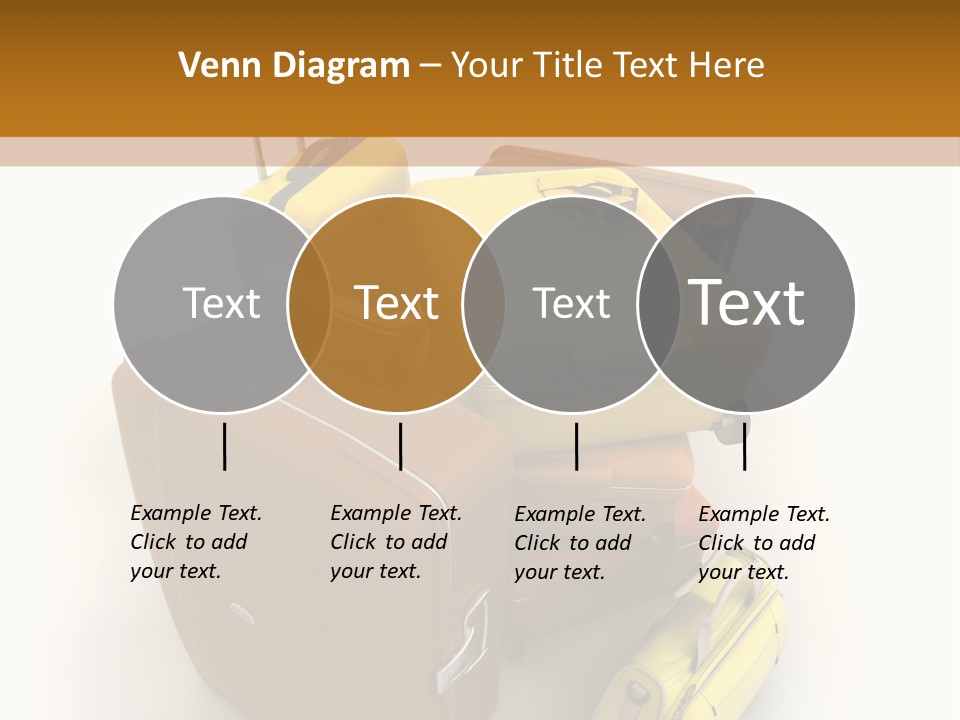 Venn Diagram – Your Title Text Here

Text

Text

Text

Text

Example Text. Click to add your text.

Example Text. Click to add your text.

Example Text. Click to add your text.

Example Text. Click to add your text.